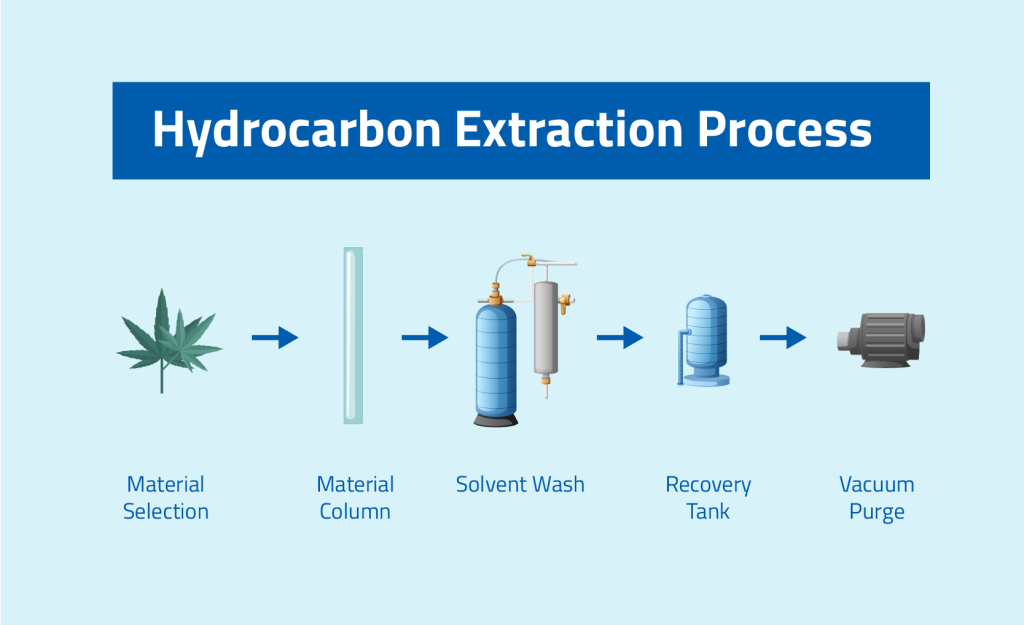 Hydrocarbon Extraction Process

Material Selection

Material Column

Solvent Wash

Recovery Tank

Vacuum Purge